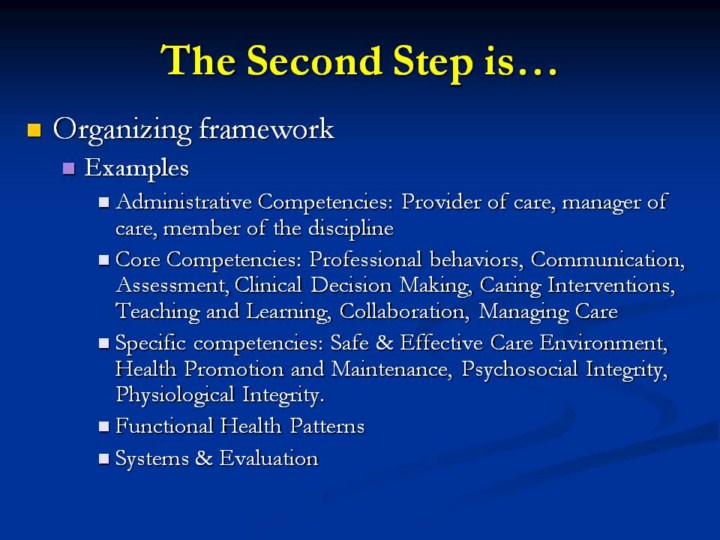 The Second Step is…

Organizing framework

Examples

Administrative Competencies: Provider of care, manager of care, member of the discipline

Core Competencies: Professional behaviors, Communication, Assessment, Clinical Decision Making, Caring Interventions, Teaching and Learning, Collaboration, Managing Care

Specific competencies: Safe & Effective Care Environment, Health Promotion and Maintenance, Psychosocial Integrity, Physiological Integrity.

Functional Health Patterns

Systems & Evaluation